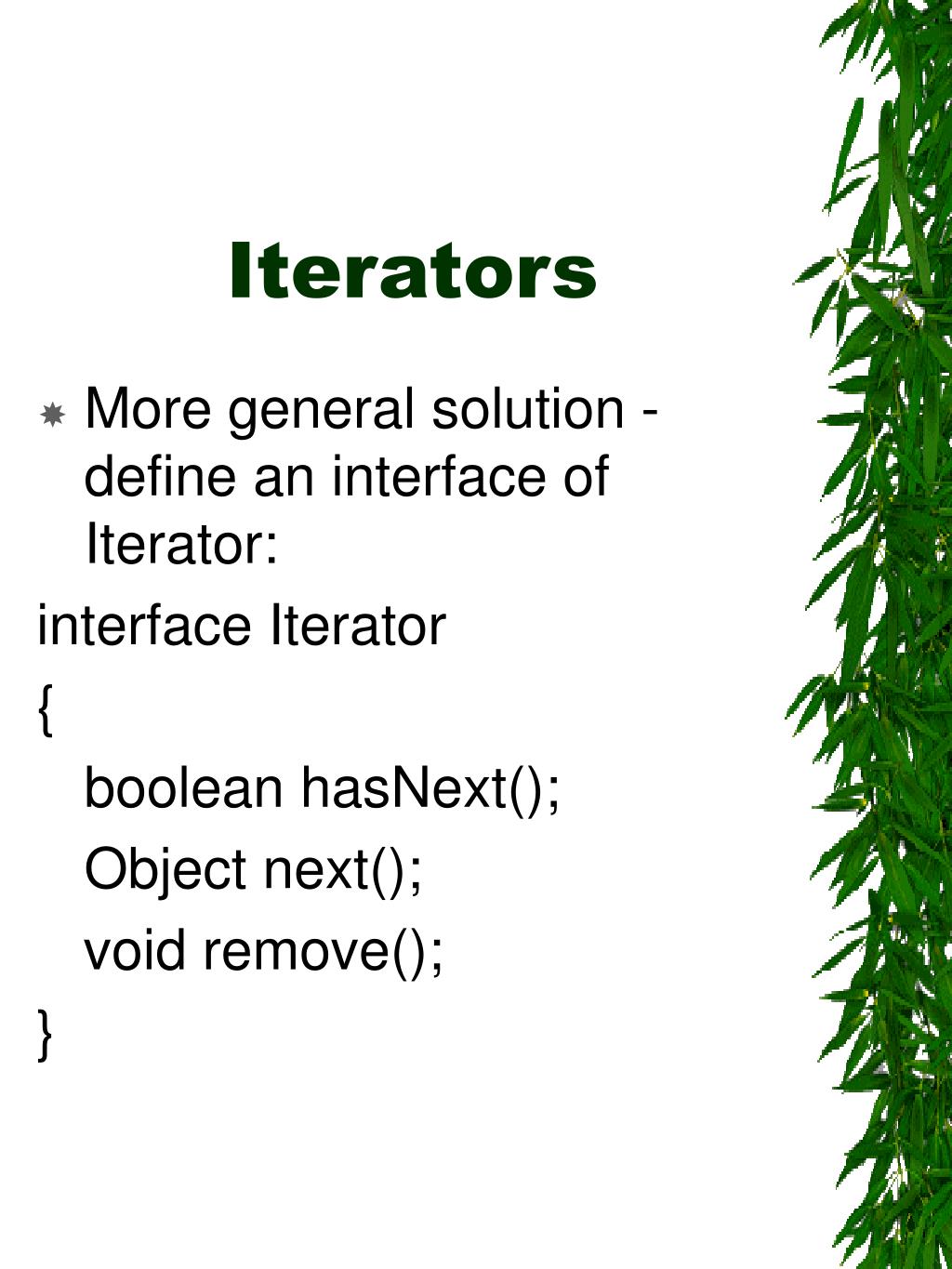 Iterators

More general solution - define an interface of Iterator:

interface Iterator

{

boolean hasNext();

Object next();

void remove();

}